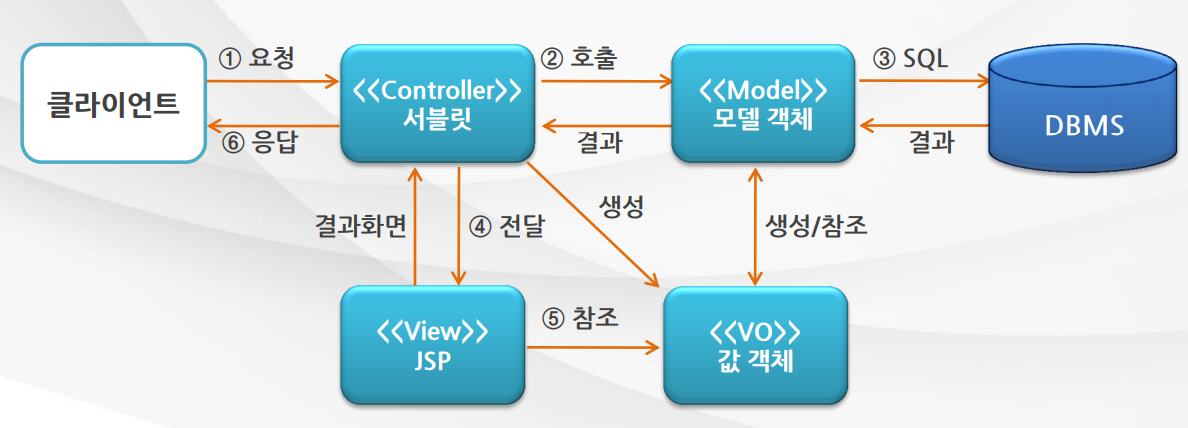 클라이언트

① 요청

⑥ 응답

<<Controller>>
서블릿

② 호출

결과

<<Model>>
모델 객체

③ SQL

결과

DBMS

결과화면

④ 전달

생성

생성/참조

<<View>>
JSP

⑤ 참조

<<VO>>
값 객체